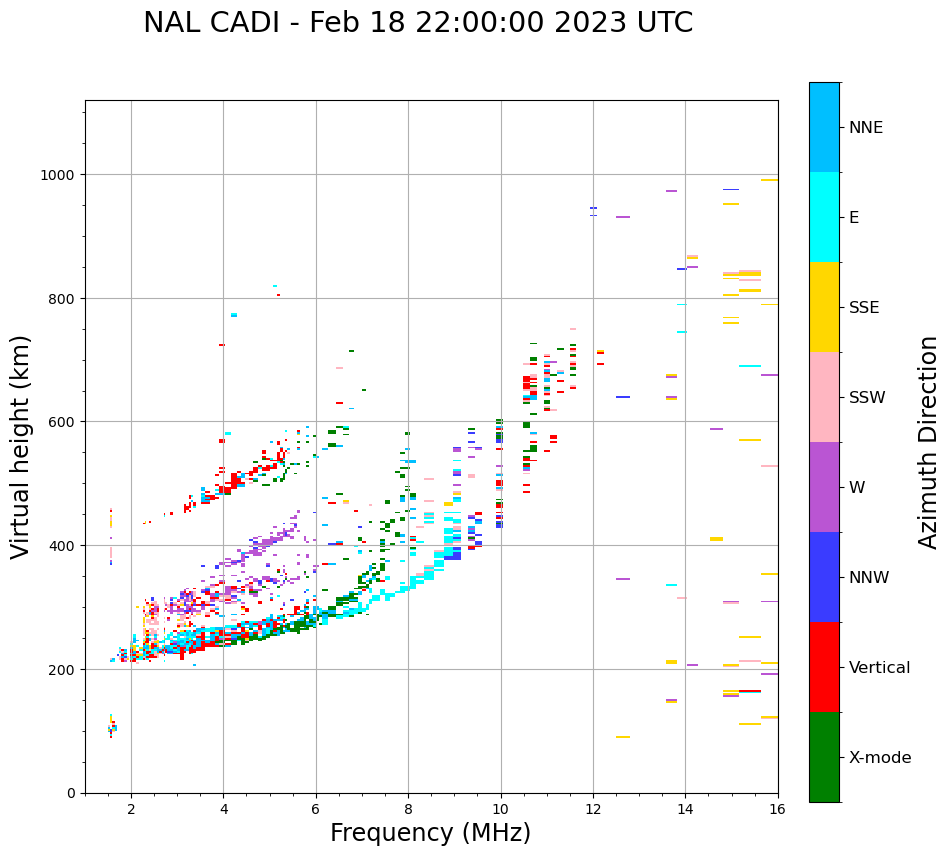 NAL CADI - Feb 18 22:00:00 2023 UTC

Virtual height (km)

1000
800
600
400
200
0

2
4
6
8
10
12
14
16

Frequency (MHz)

NNE
E
SSE
SSW
W
NNW
Vertical
X-mode

Azimuth Direction